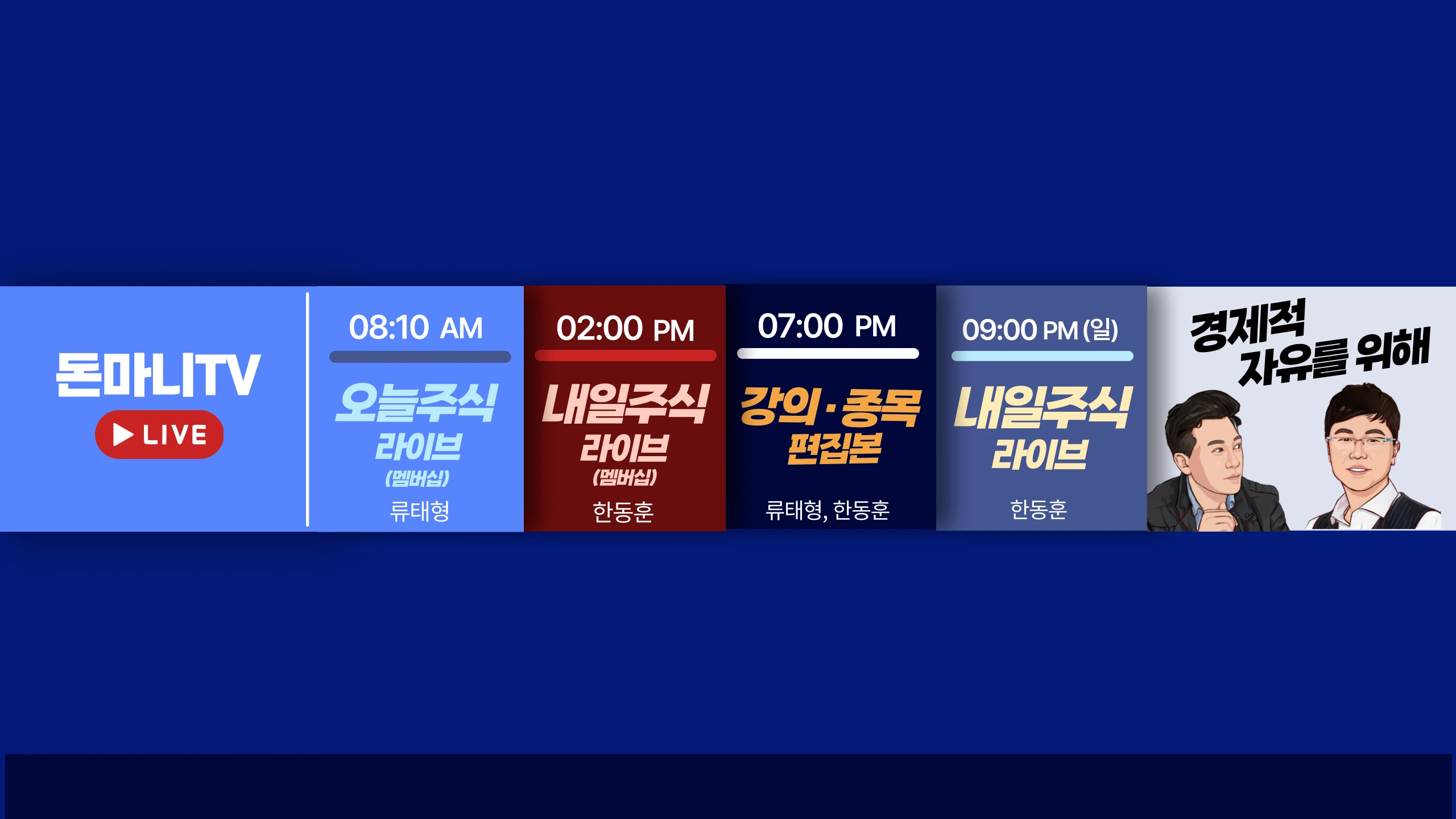 돈마니TV
LIVE

08:10 AM
오늘주식
라이브
(멤버십)
류태형

02:00 PM
내일주식
라이브
(멤버십)
한동훈

07:00 PM
강의·종목
편집본
류태형, 한동훈

09:00 PM (일)
내일주식
라이브
한동훈

경제적
자유를 위해